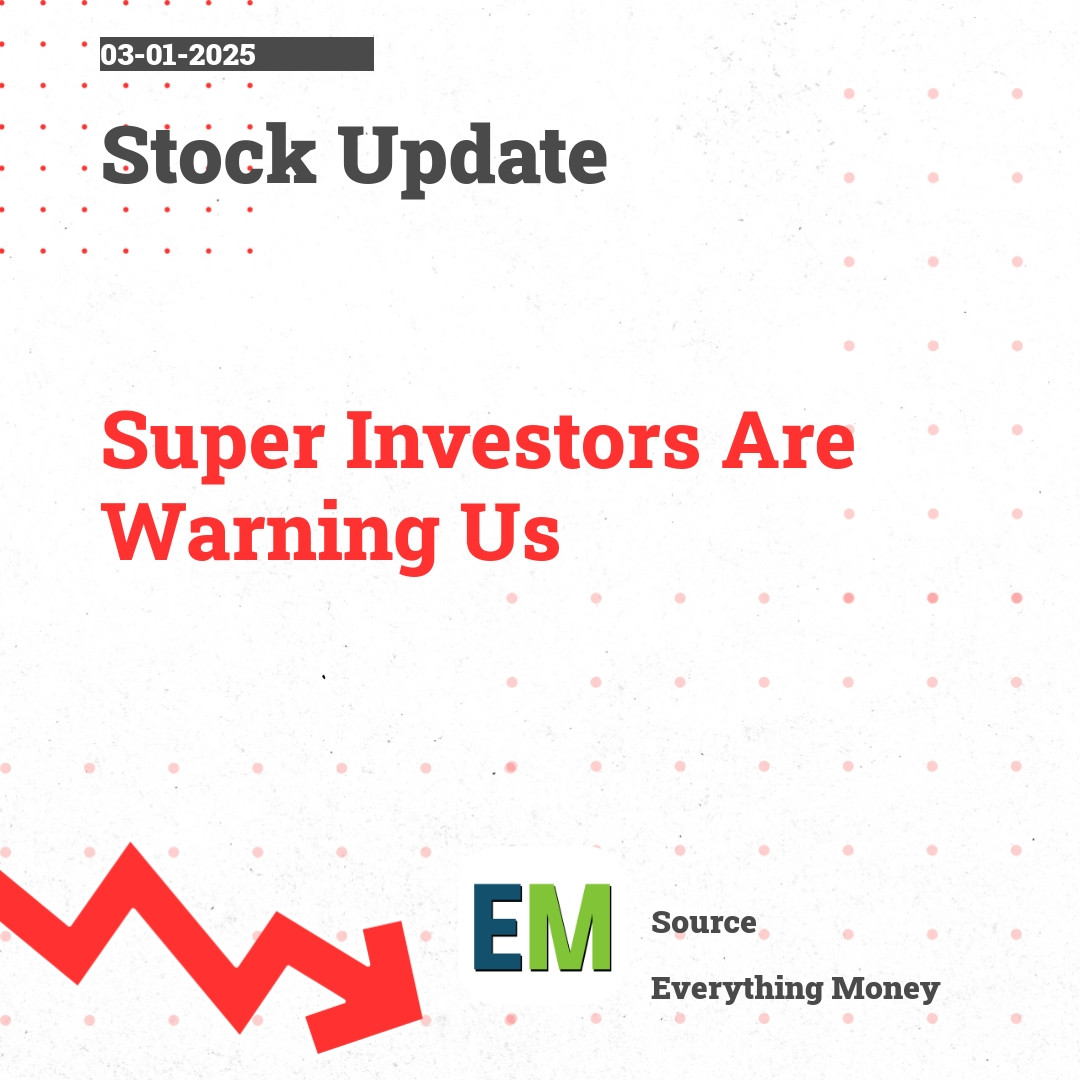 03-01-2025

Stock Update

Super Investors Are Warning Us

EM

Source

Everything Money